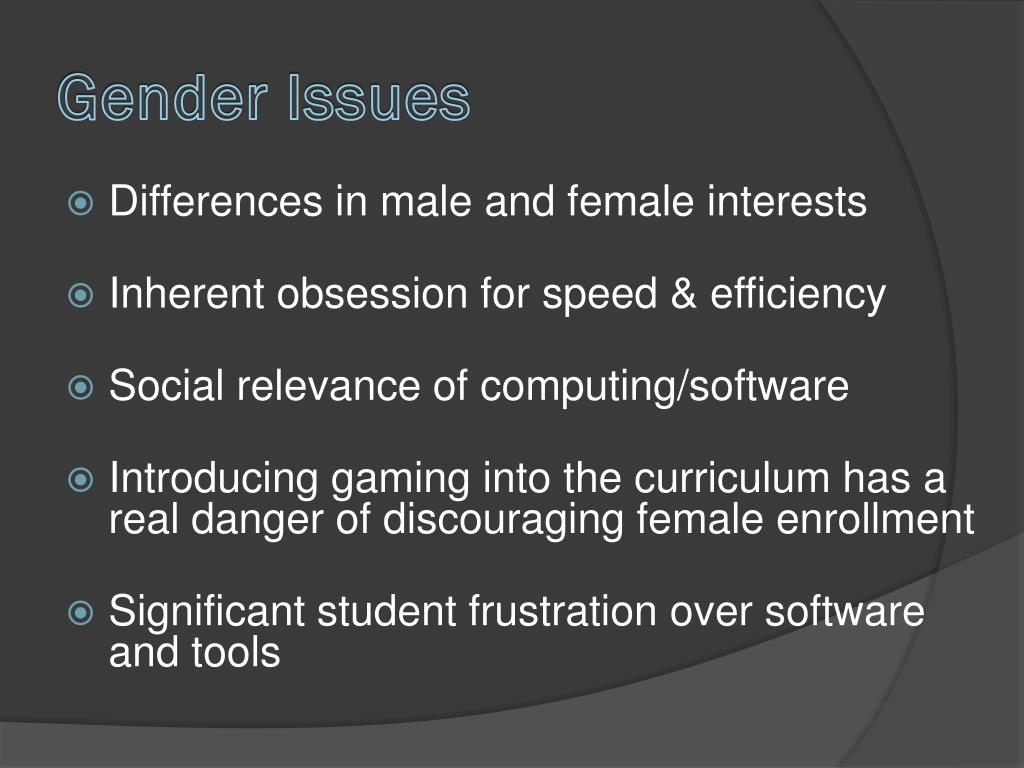 Gender Issues

Differences in male and female interests

Inherent obsession for speed & efficiency

Social relevance of computing/software

Introducing gaming into the curriculum has a real danger of discouraging female enrollment

Significant student frustration over software and tools